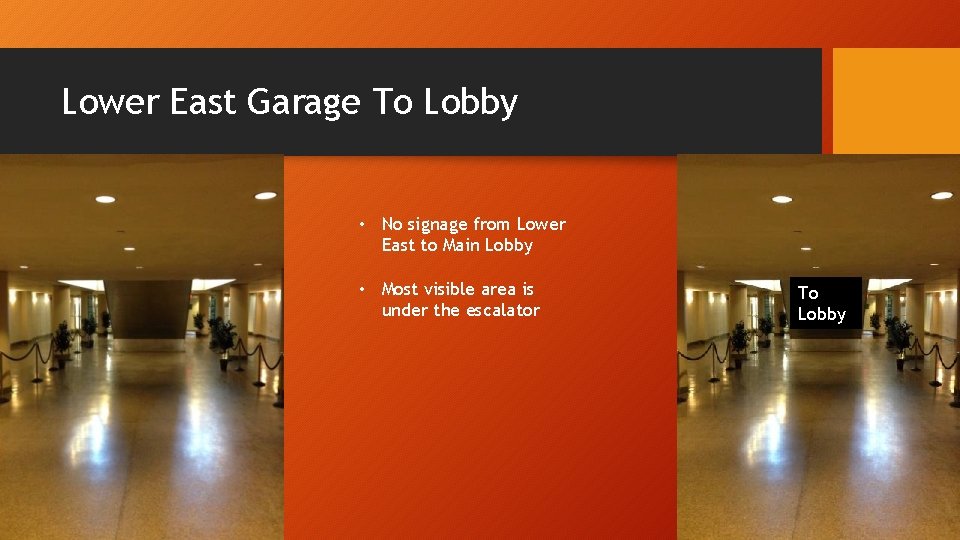 Lower East Garage To Lobby

• No signage from Lower East to Main Lobby

• Most visible area is under the escalator

To Lobby